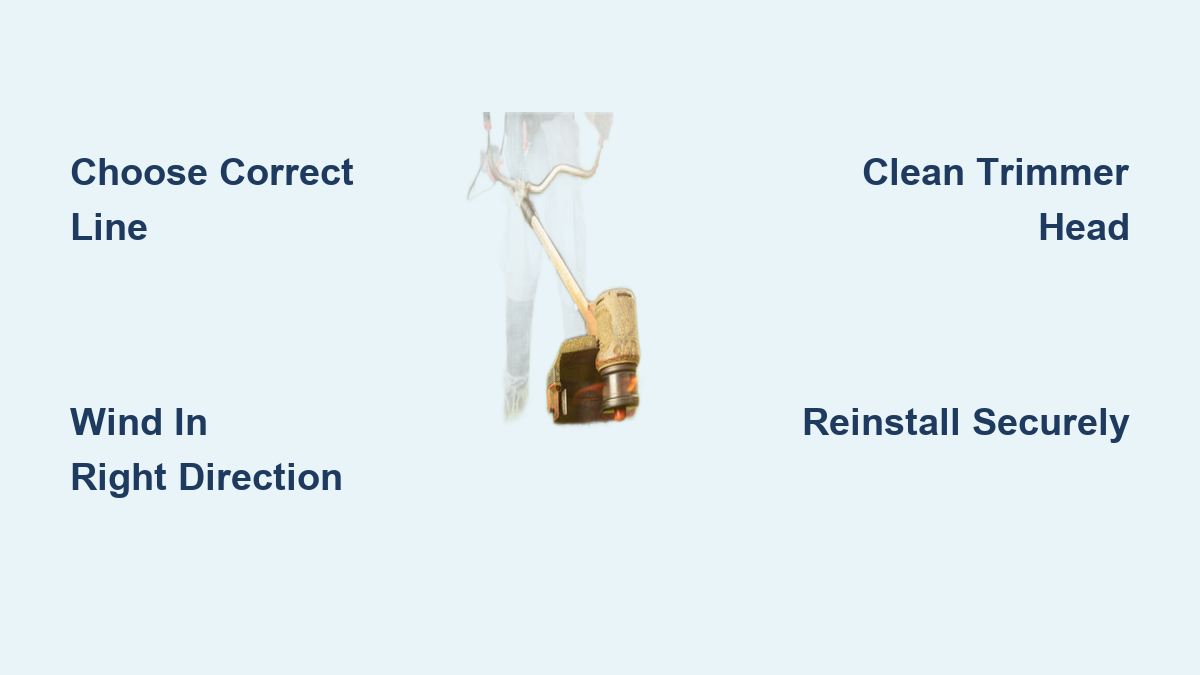 Choose Correct Line

Clean Trimmer Head

Wind In Right Direction

Reinstall Securely